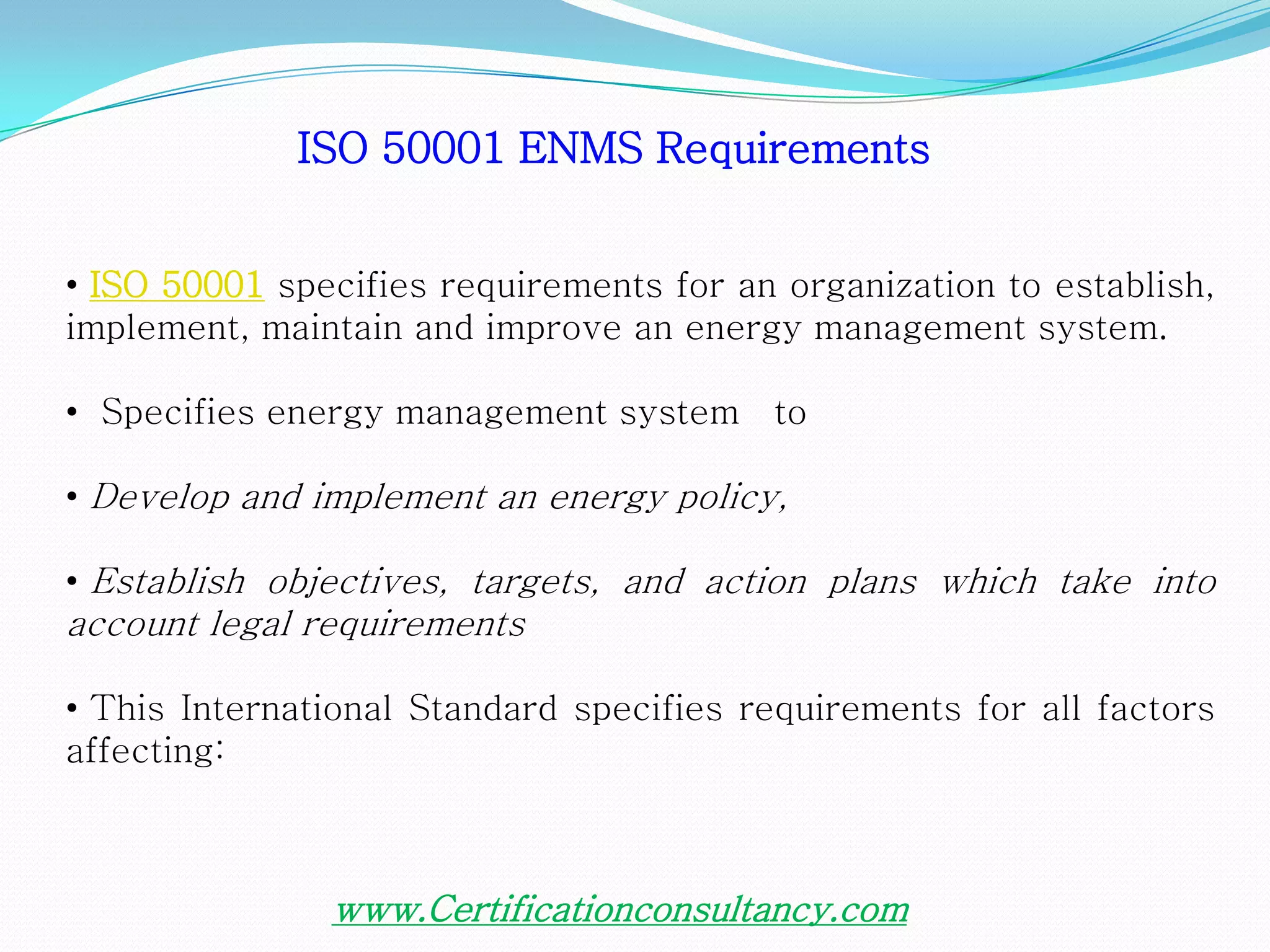 ISO 50001 ENMS Requirements

• ISO 50001 specifies requirements for an organization to establish, implement, maintain and improve an energy management system.

• Specifies energy management system to

• Develop and implement an energy policy,

• Establish objectives, targets, and action plans which take into account legal requirements

• This International Standard specifies requirements for all factors affecting:

www.Certificationconsultancy.com